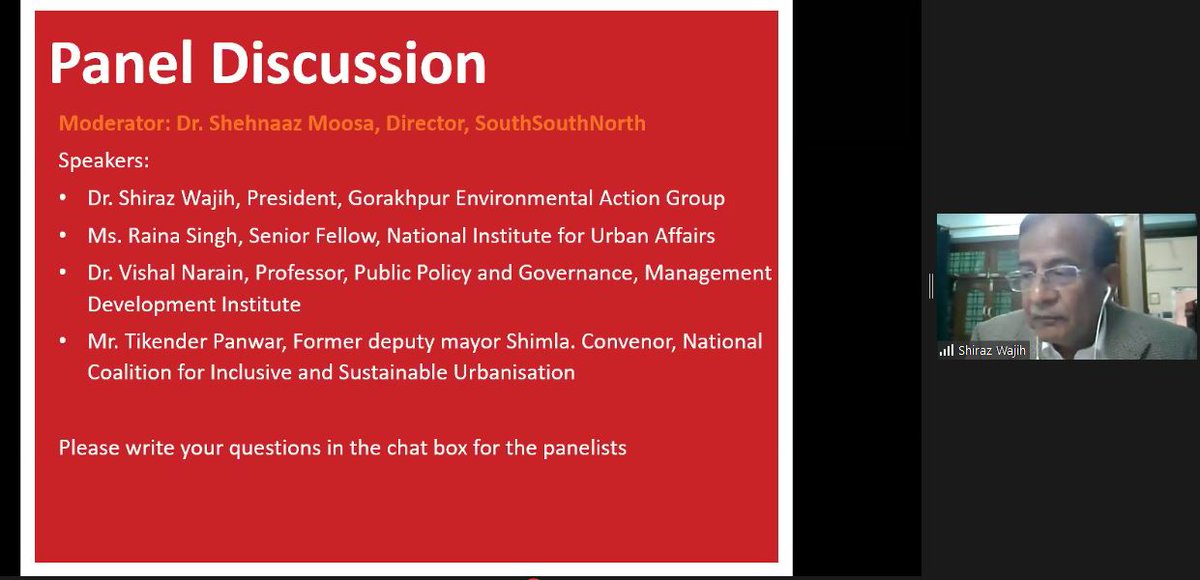 Panel Discussion

Moderator: Dr. Shehnaaz Moosa, Director, SouthSouthNorth

Speakers:

• Dr. Shiraz Wajih, President, Gorakhpur Environmental Action Group
• Ms. Raina Singh, Senior Fellow, National Institute for Urban Affairs
• Dr. Vishal Narain, Professor, Public Policy and Governance, Management Development Institute
• Mr. Tikender Panwar, Former deputy mayor Shimla. Convenor, National Coalition for Inclusive and Sustainable Urbanisation

Please write your questions in the chat box for the panelists

Shiraz Wajih